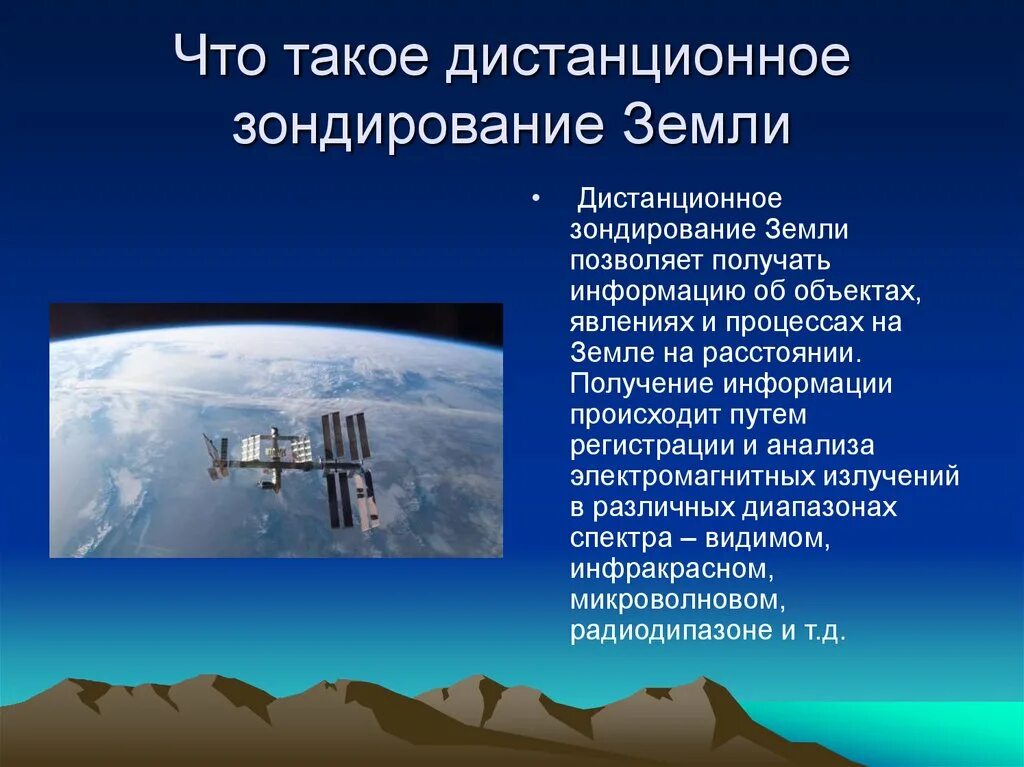 Что такое дистанционное зондирование Земли

• Дистанционное зондирование Земли позволяет получать информацию об объектах, явлениях и процессах на Земле на расстоянии. Получение информации происходит путем регистрации и анализа электромагнитных излучений в различных диапазонах спектра – видимом, инфракрасном, микроволновом, радиодипазоне и т.д.